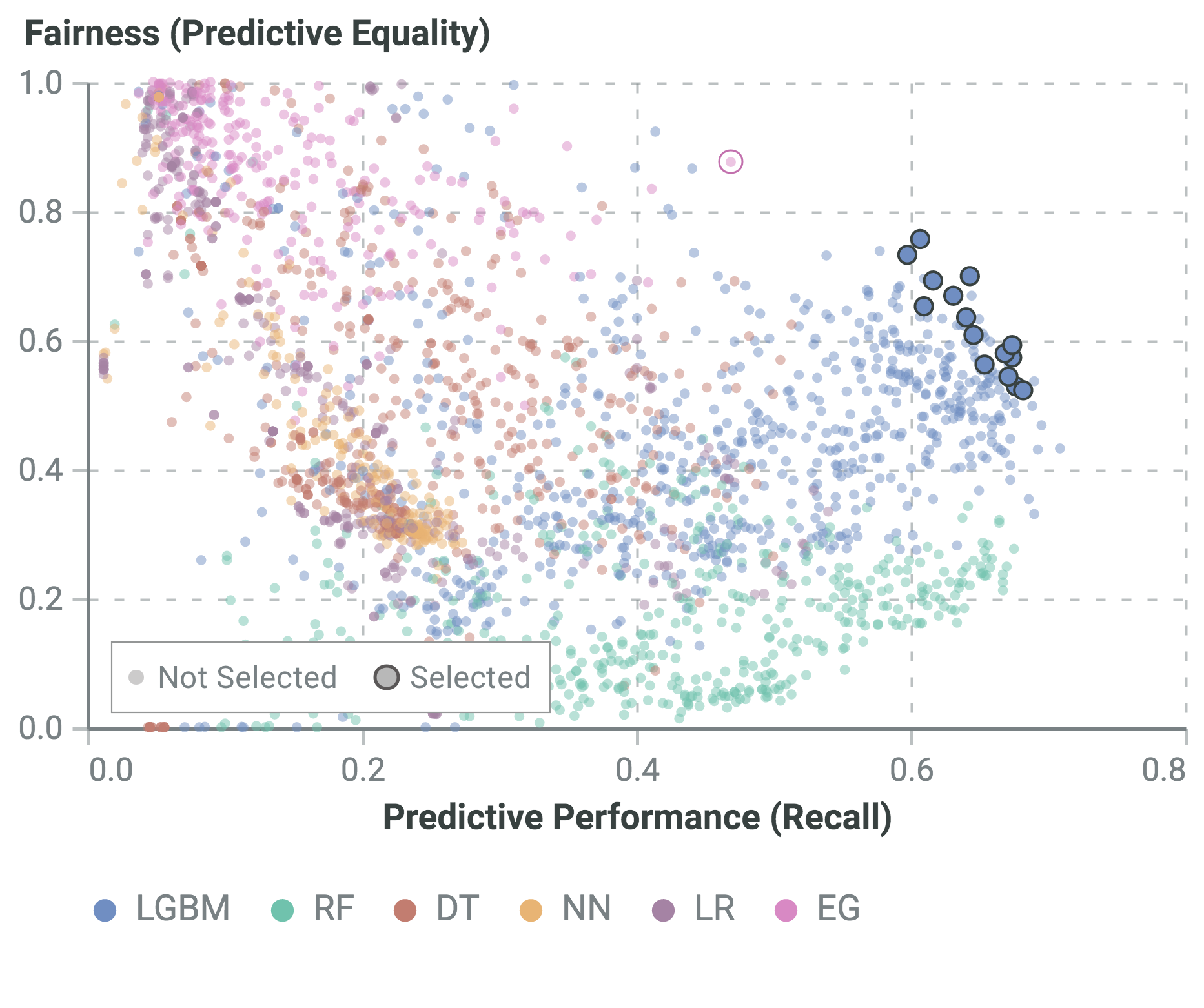 Fairness (Predictive Equality)

1.0
0.8
0.6
0.4
0.2
0.0

Not Selected Selected

0.0 0.2 0.4 0.6 0.8

Predictive Performance (Recall)

LGBM RF DT NN LR EG